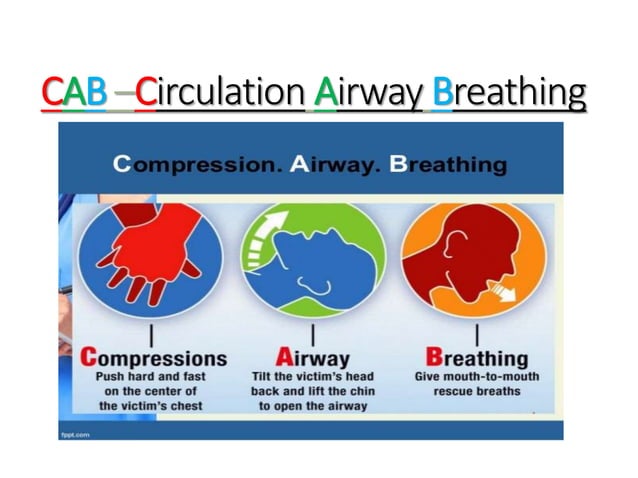 CAB –Circulation Airway Breathing

Compression. Airway. Breathing

Compressions
Push hard and fast on the center of the victim's chest

Airway
Tilt the victim's head back and lift the chin to open the airway

Breathing
Give mouth-to-mouth rescue breaths

fppt.com